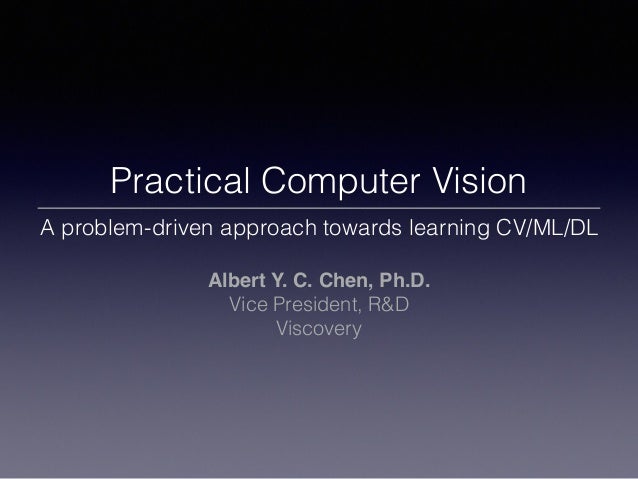 Practical Computer Vision

A problem-driven approach towards learning CV/ML/DL

Albert Y. C. Chen, Ph.D.
Vice President, R&D
Viscovery